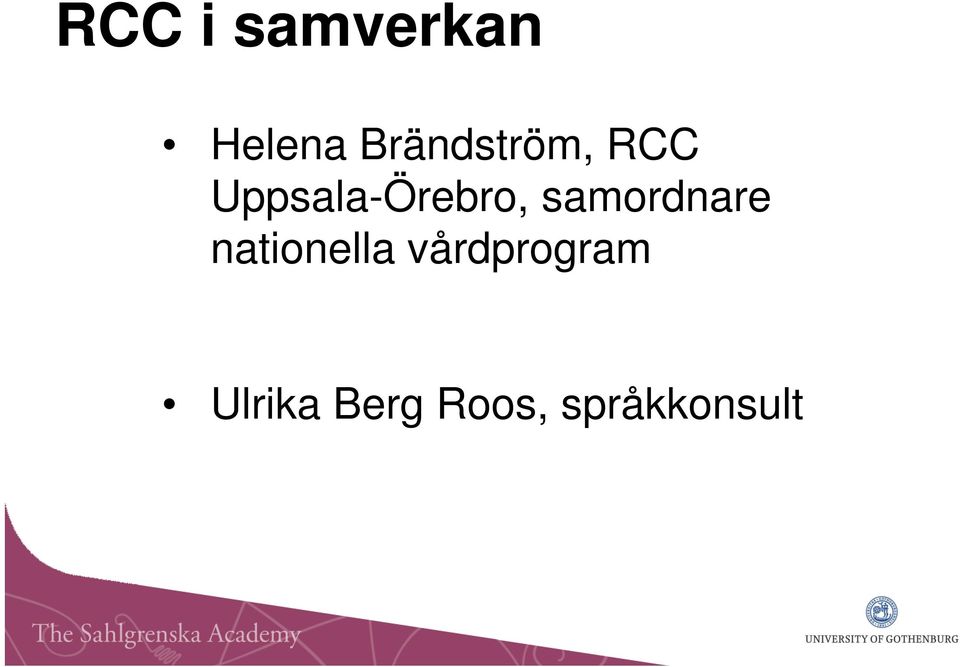 RCC i samverkan

• Helena Brändström, RCC Uppsala-Örebro, samordnare nationella vårdprogram

• Ulrika Berg Roos, språkkonsult

The Sahlgrenska Academy

UNIVERSITY OF GOTHENBURG